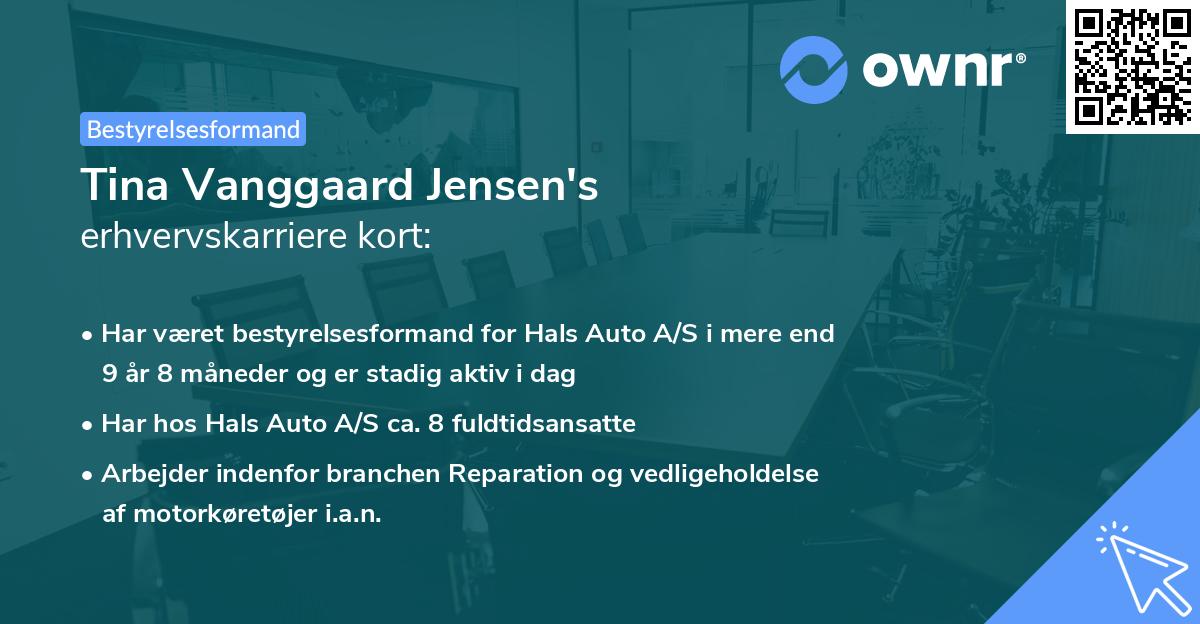 ownr®

Bestyrelsesformand

Tina Vanggaard Jensen's
erhvervskarriere kort:

• Har været bestyrelsesformand for Hals Auto A/S i mere end 9 år 8 måneder og er stadig aktiv i dag

• Har hos Hals Auto A/S ca. 8 fuldtidsansatte

• Arbejder indenfor branchen Reparation og vedligeholdelse af motorkøretøjer i.a.n.